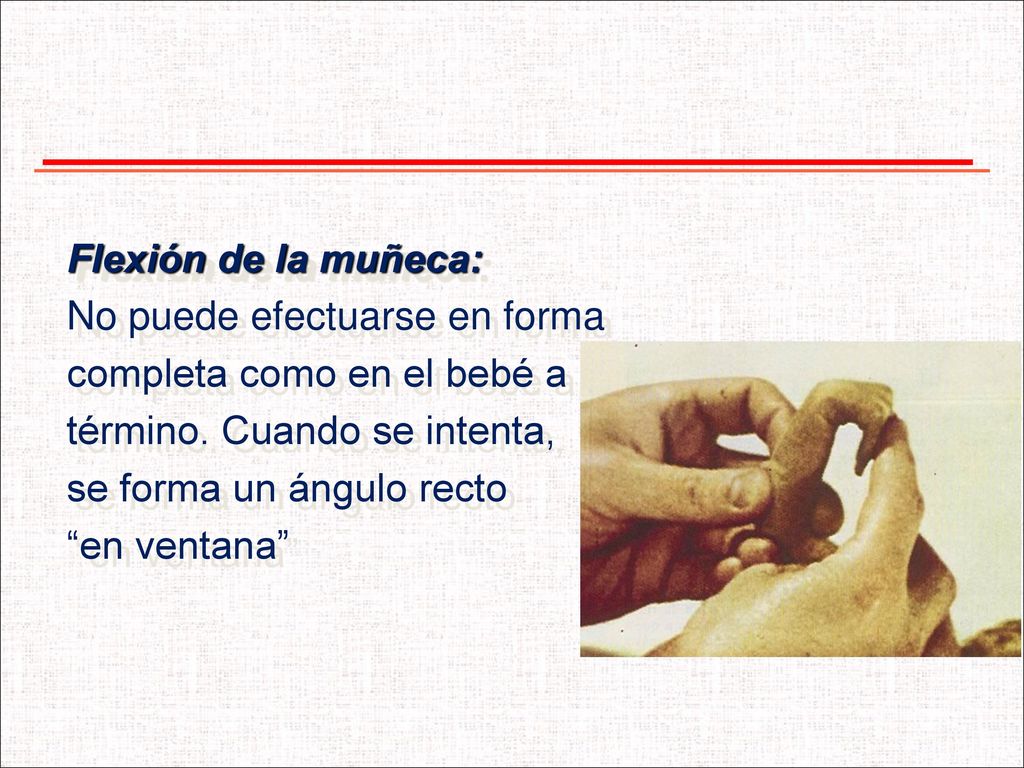 Flexión de la muñeca:
No puede efectuarse en forma completa como en el bebé a término. Cuando se intenta, se forma un ángulo recto “en ventana”